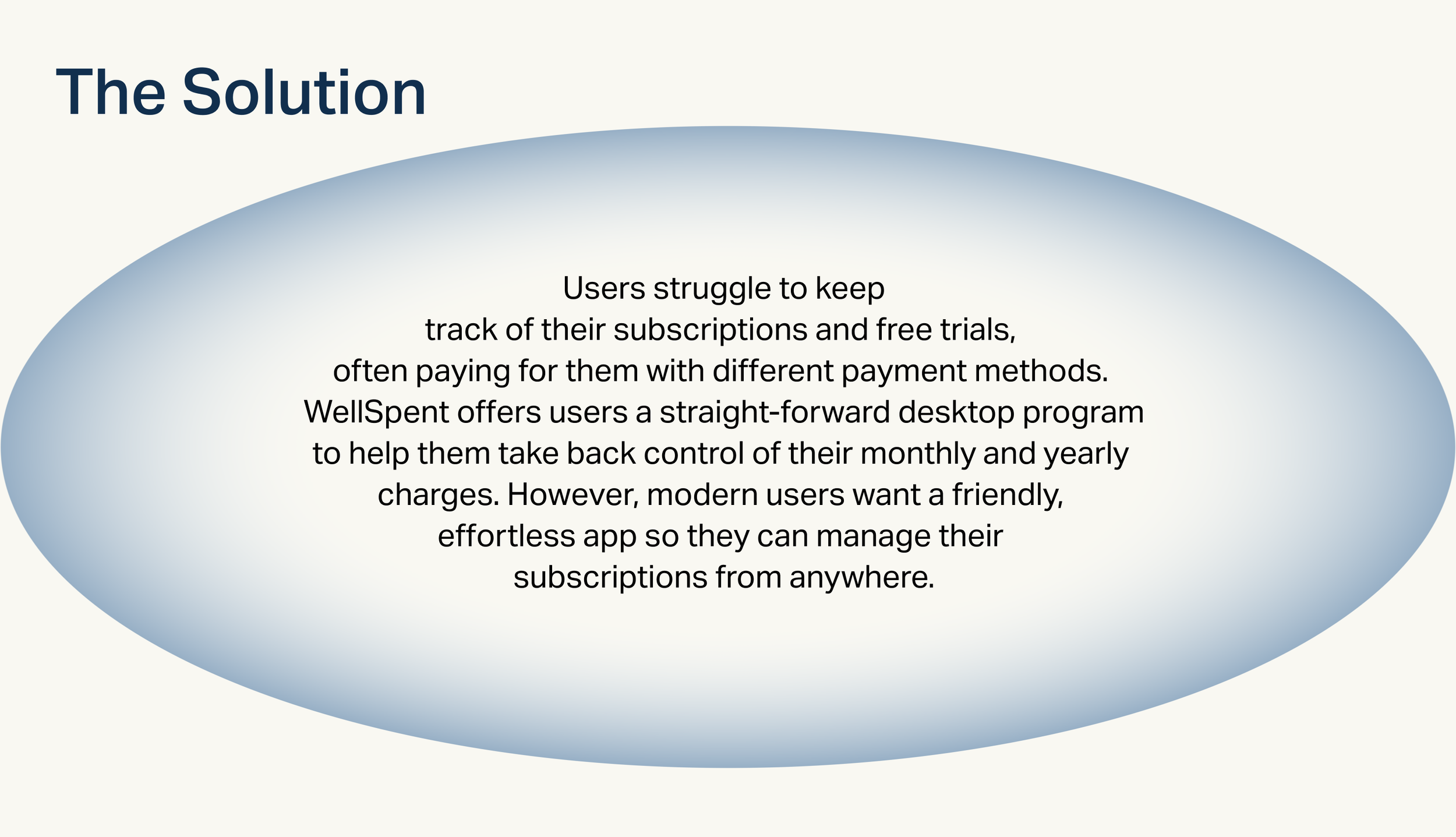 The Solution

Users struggle to keep track of their subscriptions and free trials, often paying for them with different payment methods. WellSpent offers users a straight-forward desktop program to help them take back control of their monthly and yearly charges. However, modern users want a friendly, effortless app so they can manage their subscriptions from anywhere.